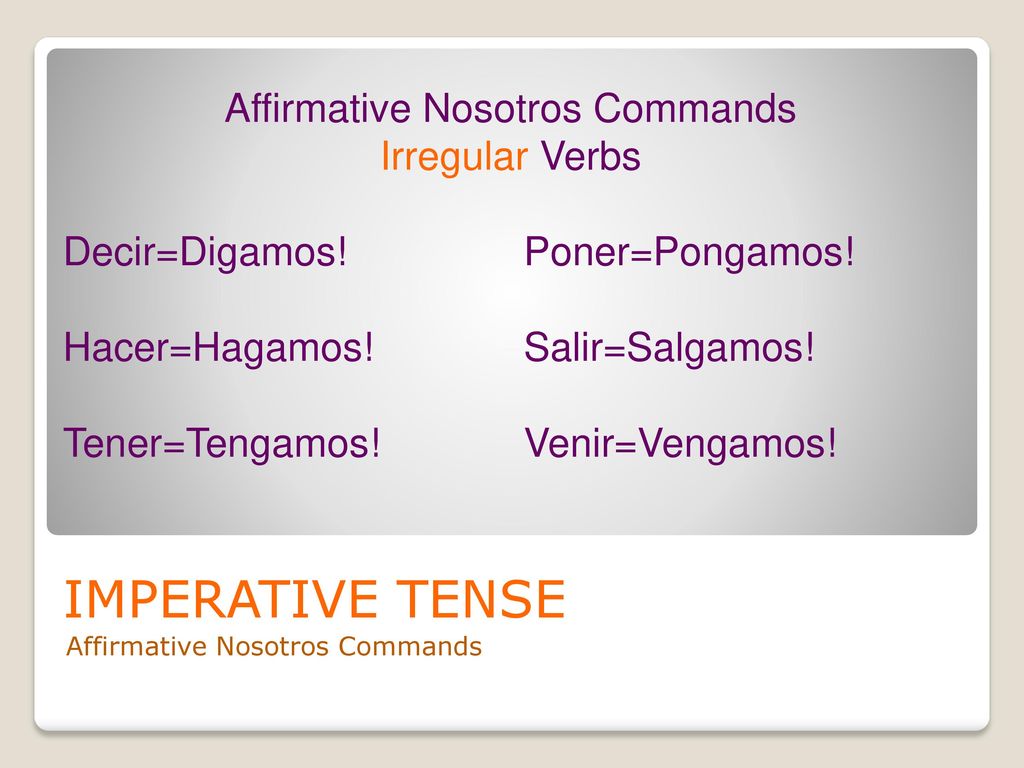 Affirmative Nosotros Commands
Irregular Verbs

Decir=Digamos!

Hacer=Hagamos!

Tener=Tengamos!

Poner=Pongamos!

Salir=Salgamos!

Venir=Vengamos!

IMPERATIVE TENSE
Affirmative Nosotros Commands